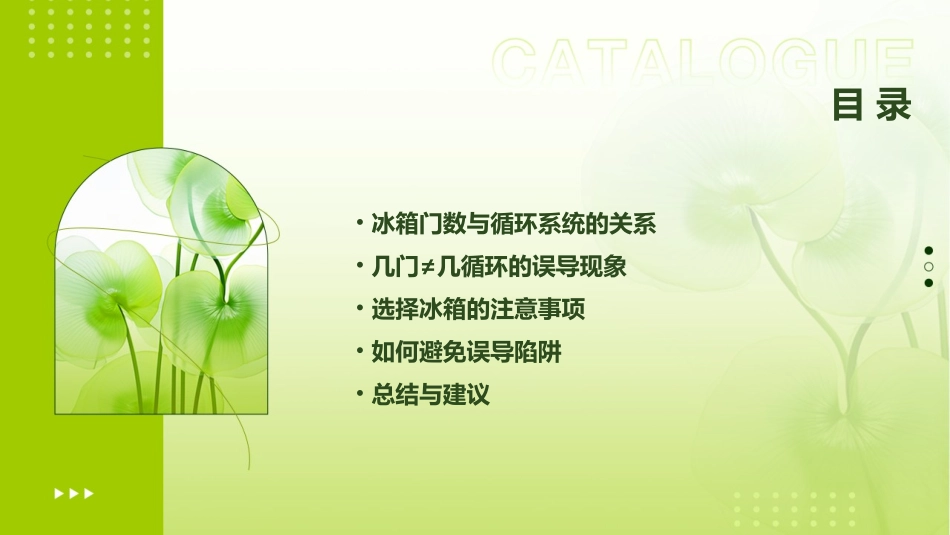 CATALOGUE

目录

• 冰箱门数与循环系统的关系
• 几门≠几循环的误导现象
• 选择冰箱的注意事项
• 如何避免误导陷阱
• 总结与建议